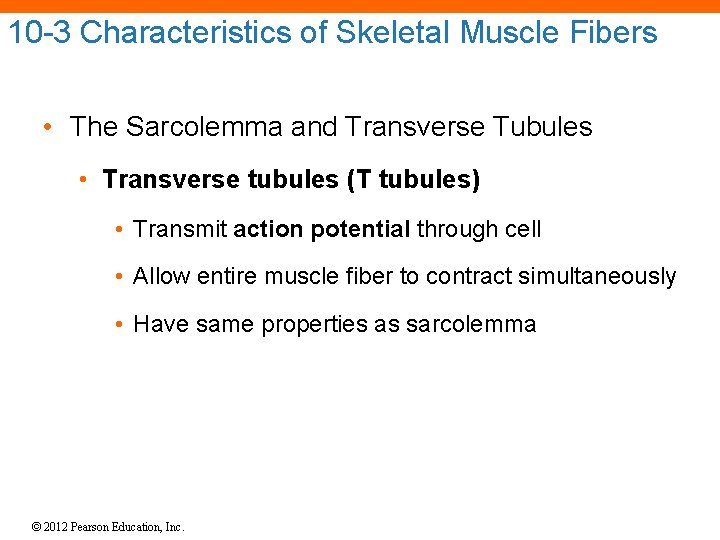 10-3 Characteristics of Skeletal Muscle Fibers

• The Sarcolemma and Transverse Tubules

• Transverse tubules (T tubules)

• Transmit action potential through cell

• Allow entire muscle fiber to contract simultaneously

• Have same properties as sarcolemma

© 2012 Pearson Education, Inc.